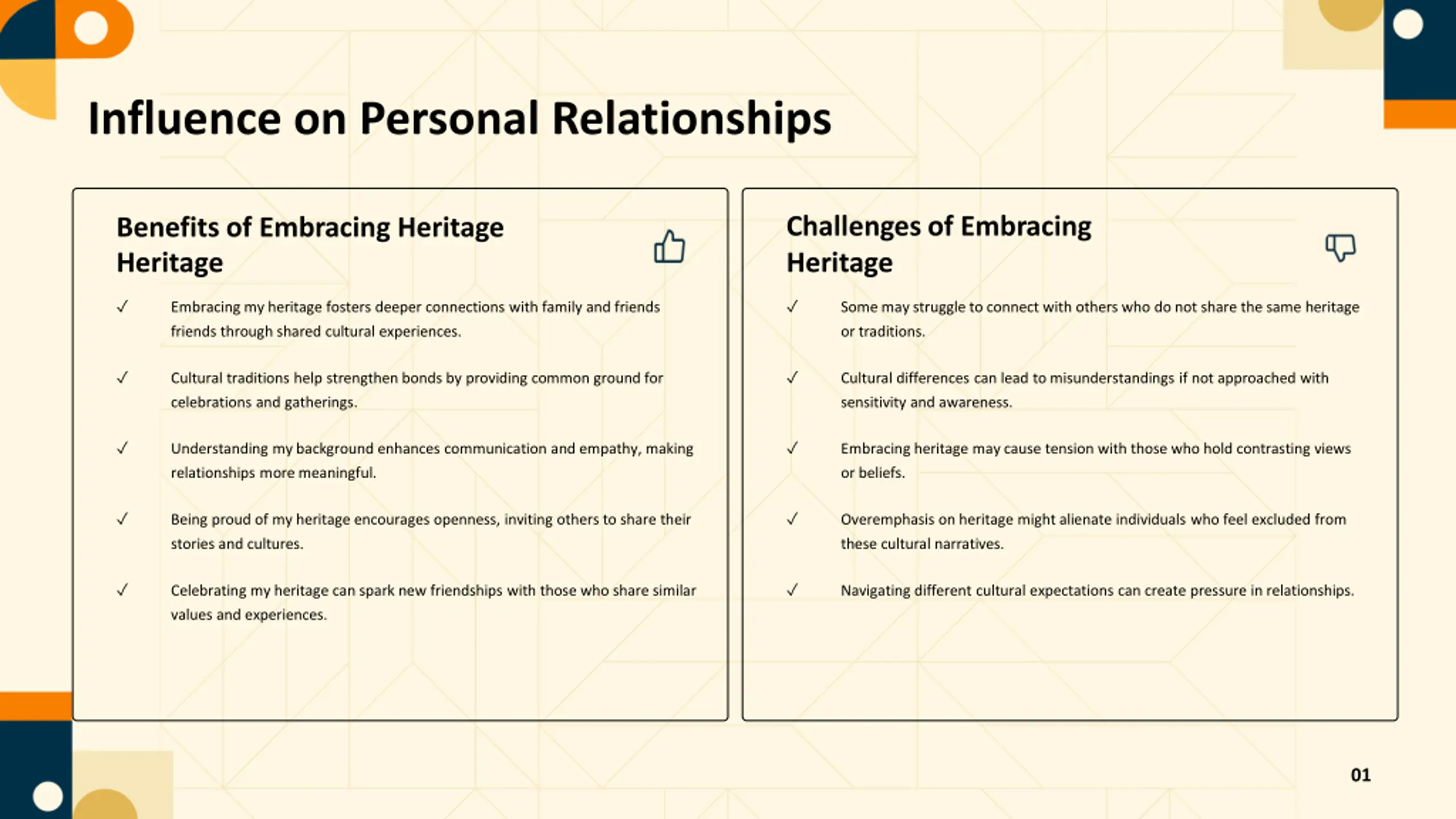 Influence on Personal Relationships

Benefits of Embracing Heritage Heritage

✓ Embracing my heritage fosters deeper connections with family and friends friends through shared cultural experiences.

✓ Cultural traditions help strengthen bonds by providing common ground for celebrations and gatherings.

✓ Understanding my background enhances communication and empathy, making relationships more meaningful.

✓ Being proud of my heritage encourages openness, inviting others to share their stories and cultures.

✓ Celebrating my heritage can spark new friendships with those who share similar values and experiences.

Challenges of Embracing Heritage

✓ Some may struggle to connect with others who do not share the same heritage or traditions.

✓ Cultural differences can lead to misunderstandings if not approached with sensitivity and awareness.

✓ Embracing heritage may cause tension with those who hold contrasting views or beliefs.

✓ Overemphasis on heritage might alienate individuals who feel excluded from these cultural narratives.

✓ Navigating different cultural expectations can create pressure in relationships.

01